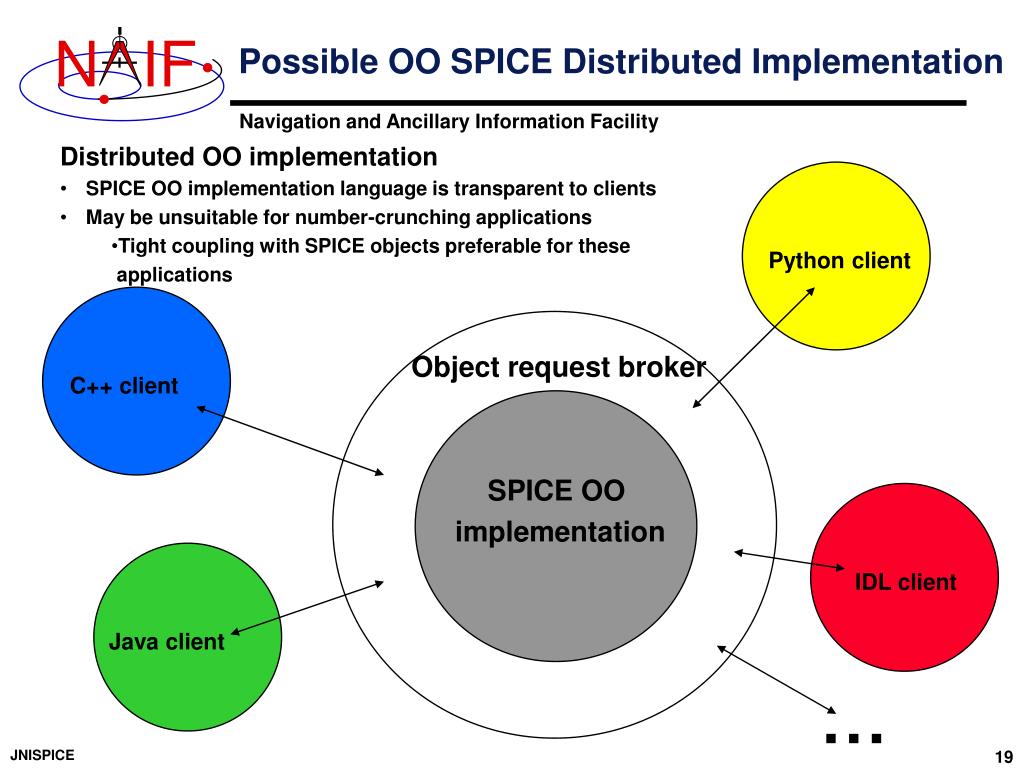 NAIF

Possible OO SPICE Distributed Implementation

Navigation and Ancillary Information Facility

Distributed OO implementation
• SPICE OO implementation language is transparent to clients
• May be unsuitable for number-crunching applications
•Tight coupling with SPICE objects preferable for these applications

Python client

C++ client

Object request broker

SPICE OO implementation

IDL client

Java client

...

JNISPICE

19